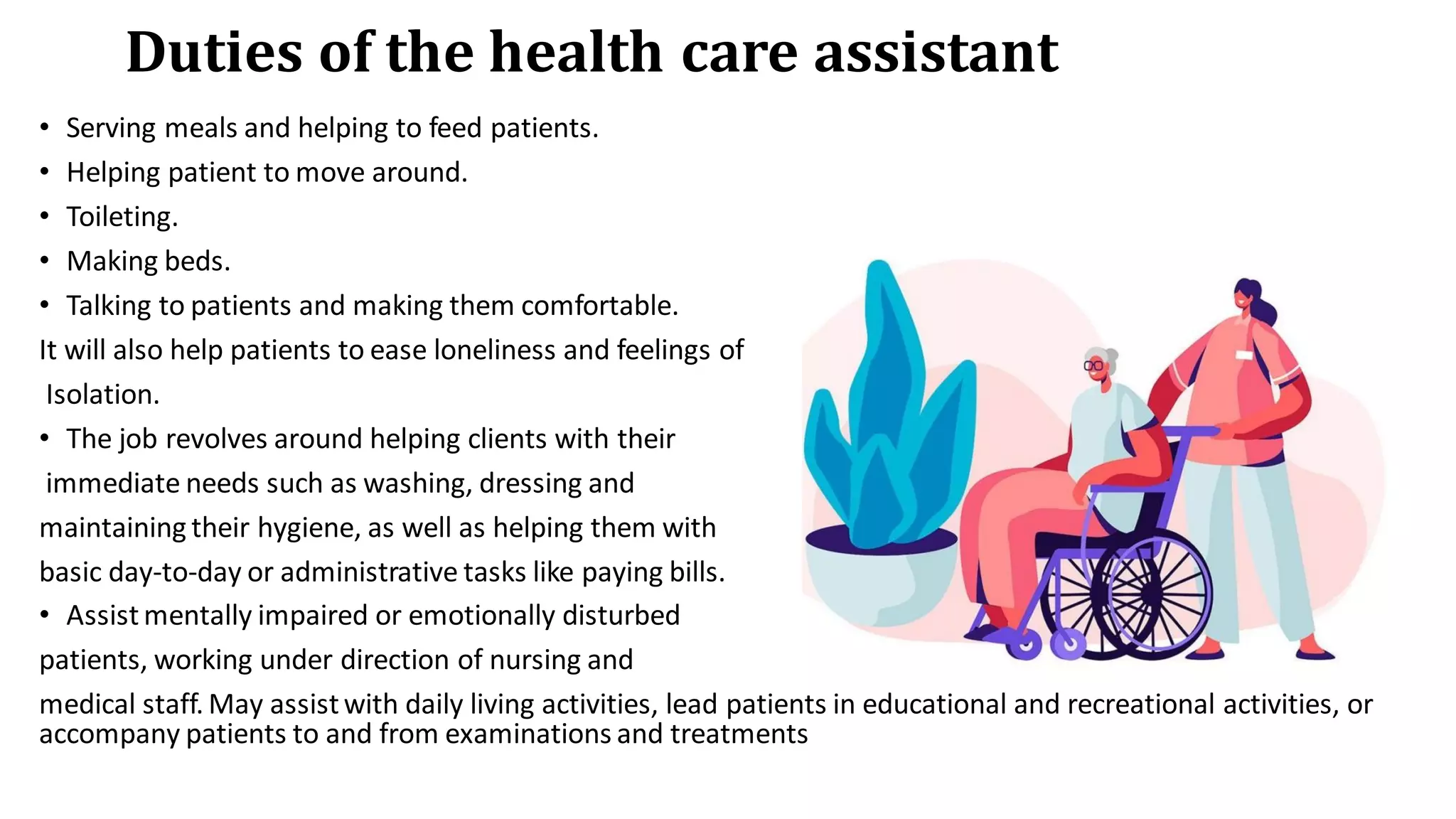 Duties of the health care assistant

• Serving meals and helping to feed patients.
• Helping patient to move around.
• Toileting.
• Making beds.
• Talking to patients and making them comfortable.
It will also help patients to ease loneliness and feelings of Isolation.
• The job revolves around helping clients with their immediate needs such as washing, dressing and maintaining their hygiene, as well as helping them with basic day-to-day or administrative tasks like paying bills.
• Assist mentally impaired or emotionally disturbed patients, working under direction of nursing and medical staff. May assist with daily living activities, lead patients in educational and recreational activities, or accompany patients to and from examinations and treatments